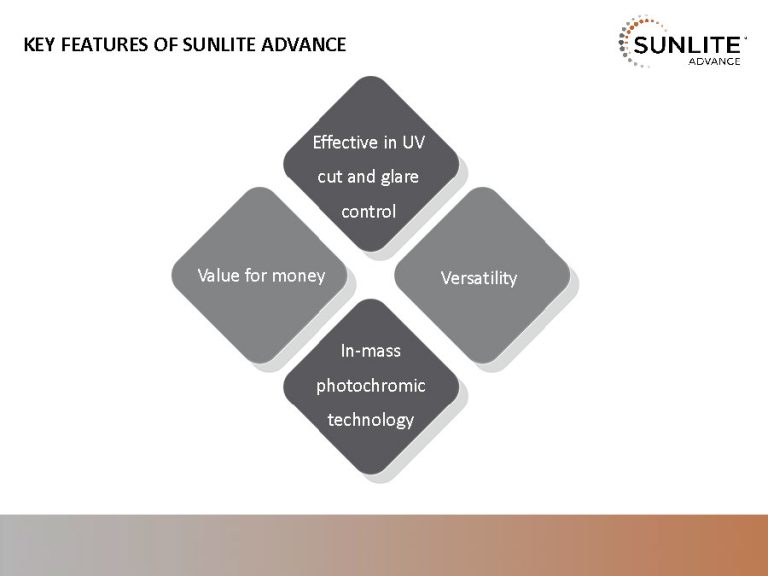 KEY FEATURES OF SUNLITE ADVANCE

SUNLITE ADVANCE

Effective in UV cut and glare control

Value for money

Versatility

In-mass photochromic technology